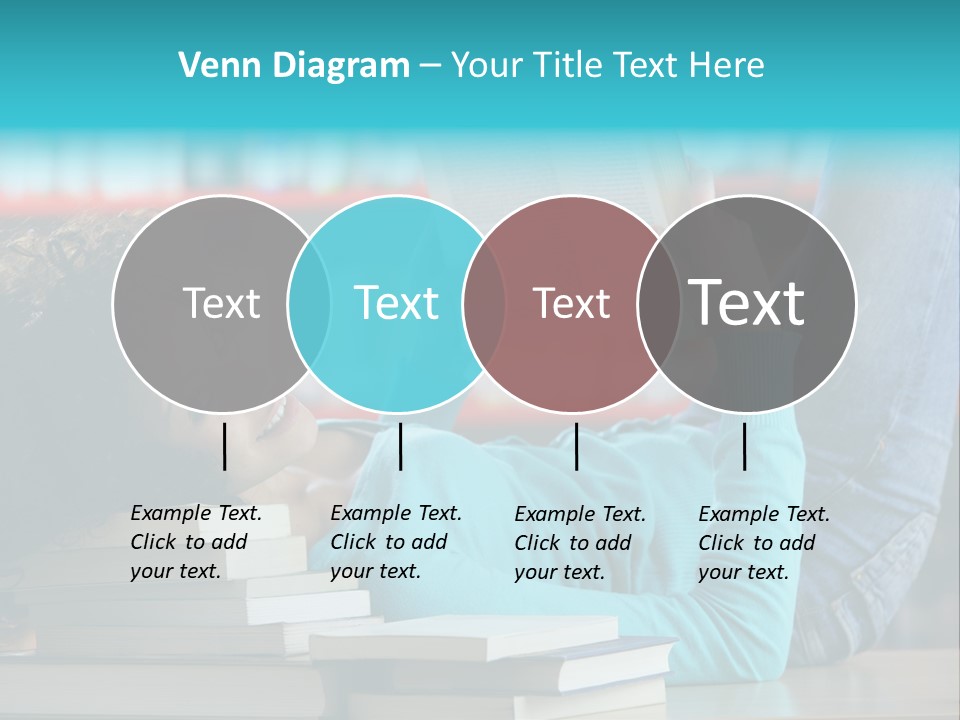 Venn Diagram – Your Title Text Here

Text

Text

Text

Text

Example Text. Click to add your text.

Example Text. Click to add your text.

Example Text. Click to add your text.

Example Text. Click to add your text.